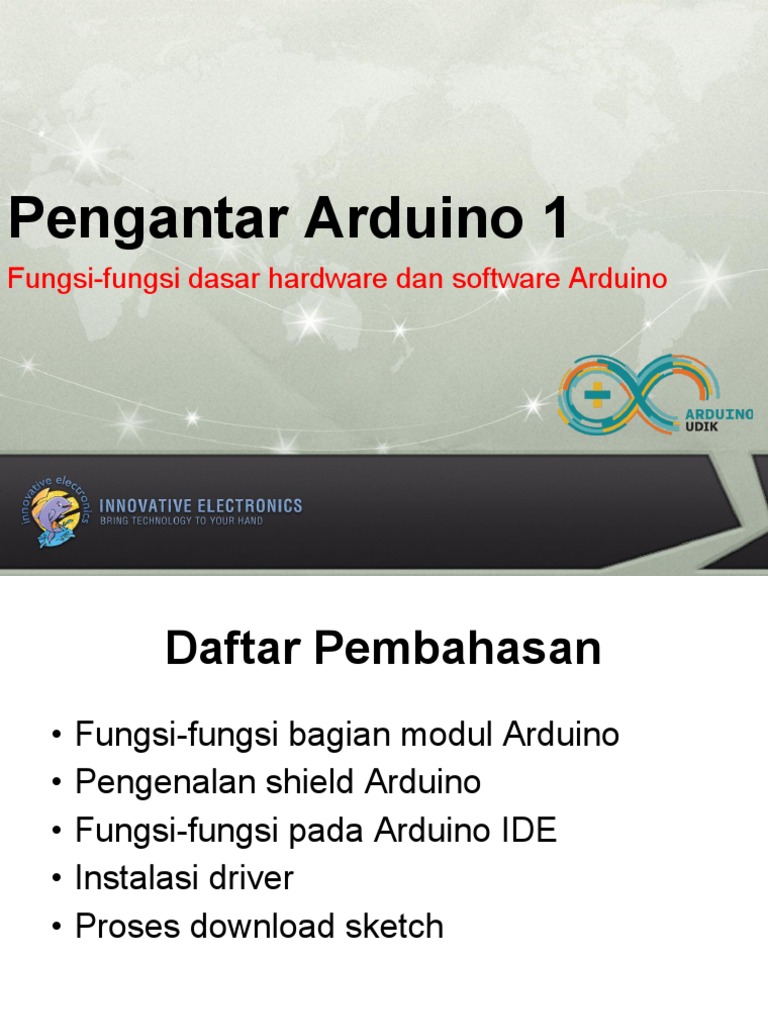 Pengantar Arduino 1

Fungsi-fungsi dasar hardware dan software Arduino

ARDUINO
UDIK

innovative electronics

INNOVATIVE ELECTRONICS
BRING TECHNOLOGY TO YOUR HAND

Daftar Pembahasan

• Fungsi-fungsi bagian modul Arduino
• Pengenalan shield Arduino
• Fungsi-fungsi pada Arduino IDE
• Instalasi driver
• Proses download sketch